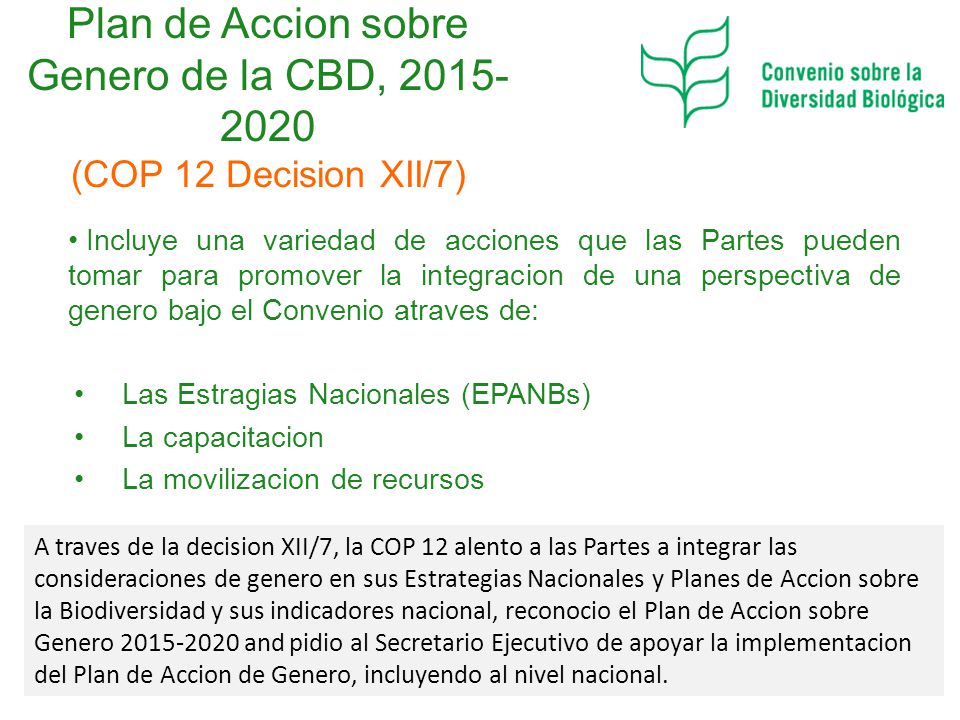 Plan de Accion sobre Genero de la CBD, 2015-2020
(COP 12 Decision XII/7)

Convenio sobre la Diversidad Biológica

• Incluye una variedad de acciones que las Partes pueden tomar para promover la integracion de una perspectiva de genero bajo el Convenio atraves de:

• Las Estragias Nacionales (EPANBs)
• La capacitacion
• La movilizacion de recursos

A traves de la decision XII/7, la COP 12 alento a las Partes a integrar las consideraciones de genero en sus Estrategias Nacionales y Planes de Accion sobre la Biodiversidad y sus indicadores nacional, reconocio el Plan de Accion sobre Genero 2015-2020 and pidio al Secretario Ejecutivo de apoyar la implementacion del Plan de Accion de Genero, incluyendo al nivel nacional.